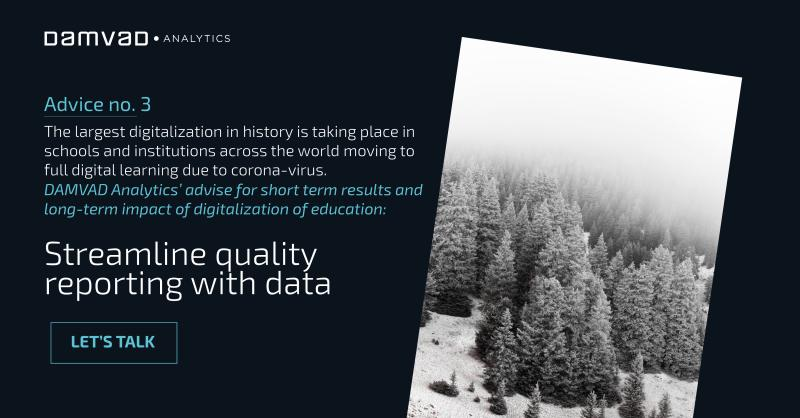 DAMVAD • ANALYTICS

Advice no. 3

The largest digitalization in history is taking place in schools and institutions across the world moving to full digital learning due to corona-virus.
DAMVAD Analytics' advise for short term results and long-term impact of digitalization of education:

Streamline quality reporting with data

LET'S TALK